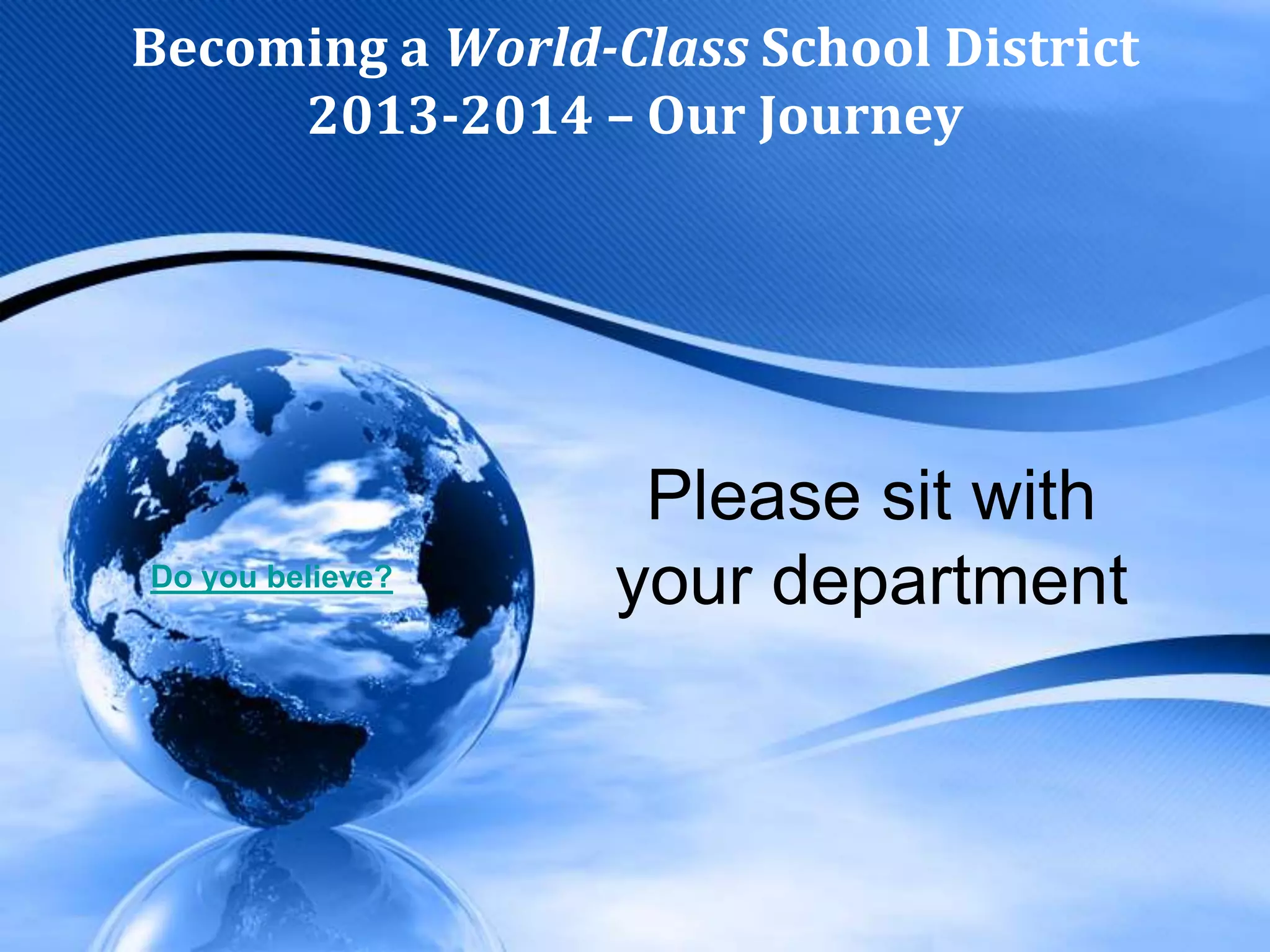 Becoming a World-Class School District
2013-2014 – Our Journey

Do you believe?

Please sit with your department